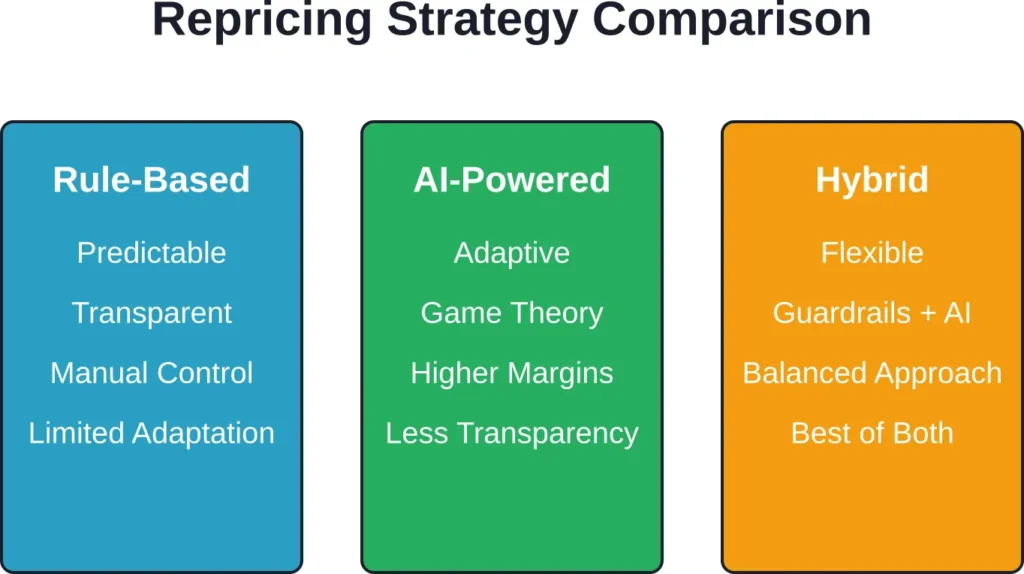 Repricing Strategy Comparison

Rule-Based
Predictable
Transparent
Manual Control
Limited Adaptation

AI-Powered
Adaptive
Game Theory
Higher Margins
Less Transparency

Hybrid
Flexible
Guardrails + AI
Balanced Approach
Best of Both